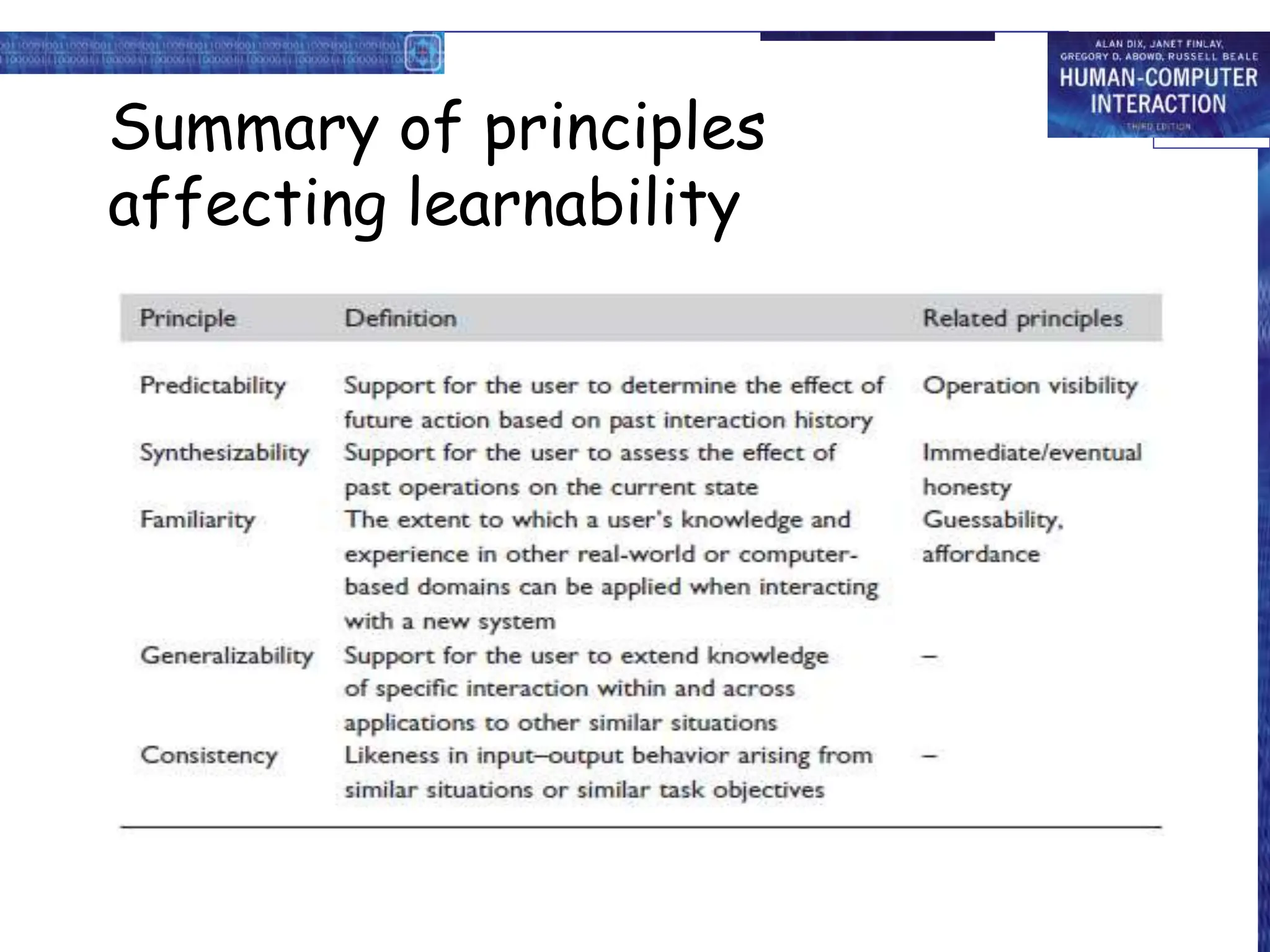 ALAN DIX, JANET FINLAY, GREGORY D. ABOWD, RUSSELL BEALE
HUMAN-COMPUTER INTERACTION
THIRD EDITION

Summary of principles affecting learnability

| Principle | Definition | Related principles |
|---|---|---|
| Predictability | Support for the user to determine the effect of future action based on past interaction history | Operation visibility |
| Synthesizability | Support for the user to assess the effect of past operations on the current state | Immediate/eventual honesty |
| Familiarity | The extent to which a user's knowledge and experience in other real-world or computer-based domains can be applied when interacting with a new system | Guessability, affordance |
| Generalizability | Support for the user to extend knowledge of specific interaction within and across applications to other similar situations | – |
| Consistency | Likeness in input–output behavior arising from similar situations or similar task objectives | – |